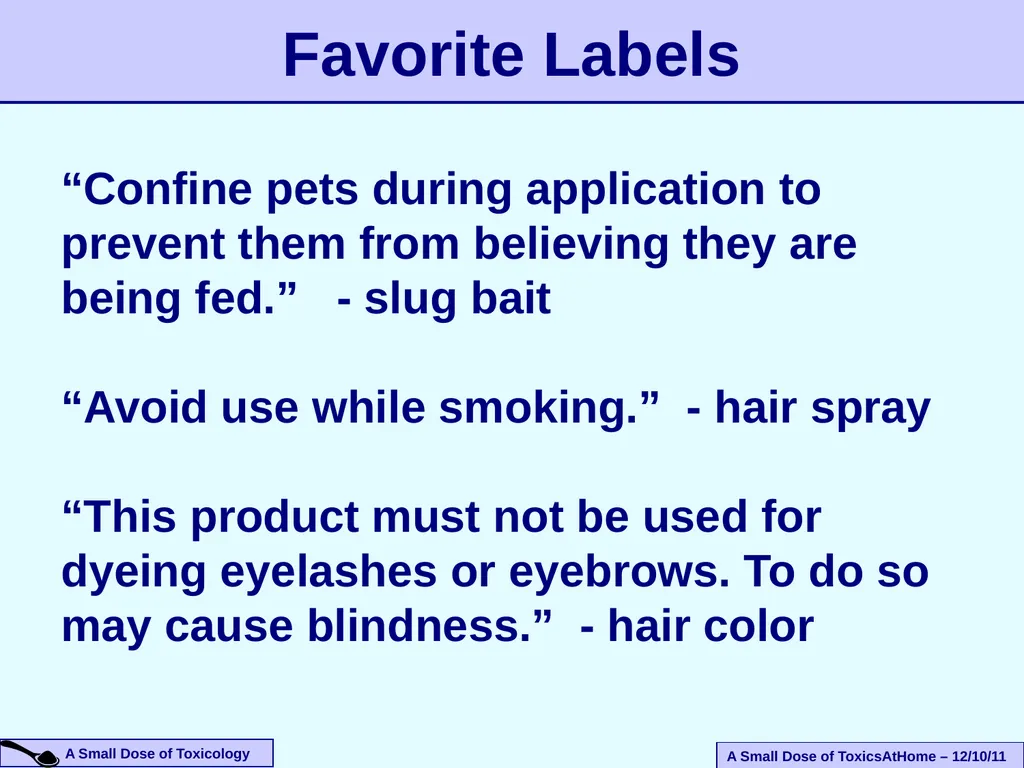 Favorite Labels

“Confine pets during application to prevent them from believing they are being fed.” - slug bait

“Avoid use while smoking.” - hair spray

“This product must not be used for dyeing eyelashes or eyebrows. To do so may cause blindness.” - hair color

A Small Dose of Toxicology

A Small Dose of ToxicsAtHome – 12/10/11